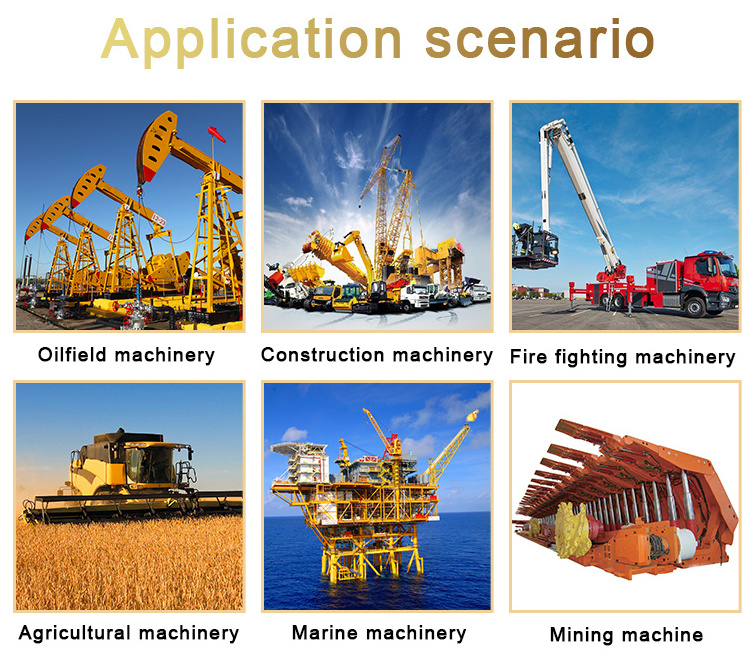 Application scenario

Oilfield machinery

Construction machinery

Fire fighting machinery

Agricultural machinery

Marine machinery

Mining machine